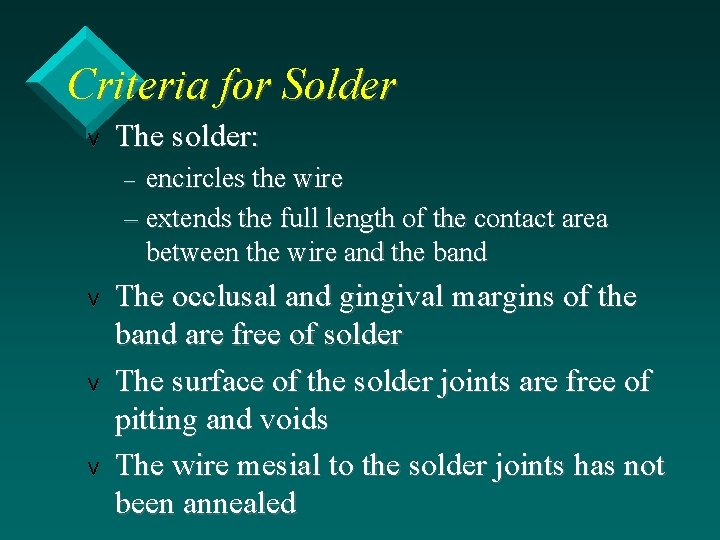 Criteria for Solder

v The solder:

– encircles the wire

– extends the full length of the contact area between the wire and the band

v The occlusal and gingival margins of the band are free of solder

v The surface of the solder joints are free of pitting and voids

v The wire mesial to the solder joints has not been annealed